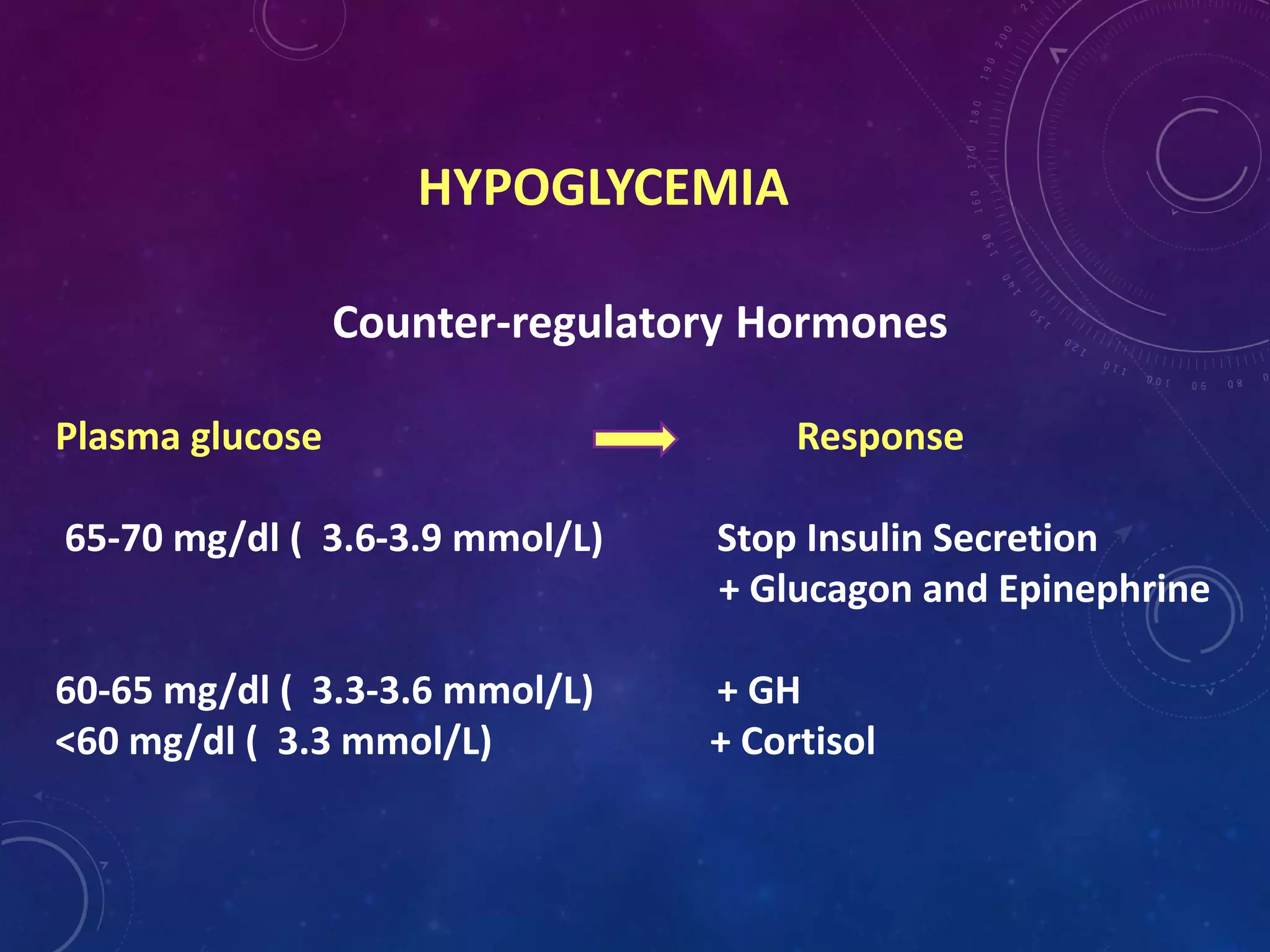 HYPOGLYCEMIA

Counter-regulatory Hormones

Plasma glucose → Response

65-70 mg/dl ( 3.6-3.9 mmol/L) Stop Insulin Secretion
+ Glucagon and Epinephrine

60-65 mg/dl ( 3.3-3.6 mmol/L) + GH
<60 mg/dl ( 3.3 mmol/L) + Cortisol